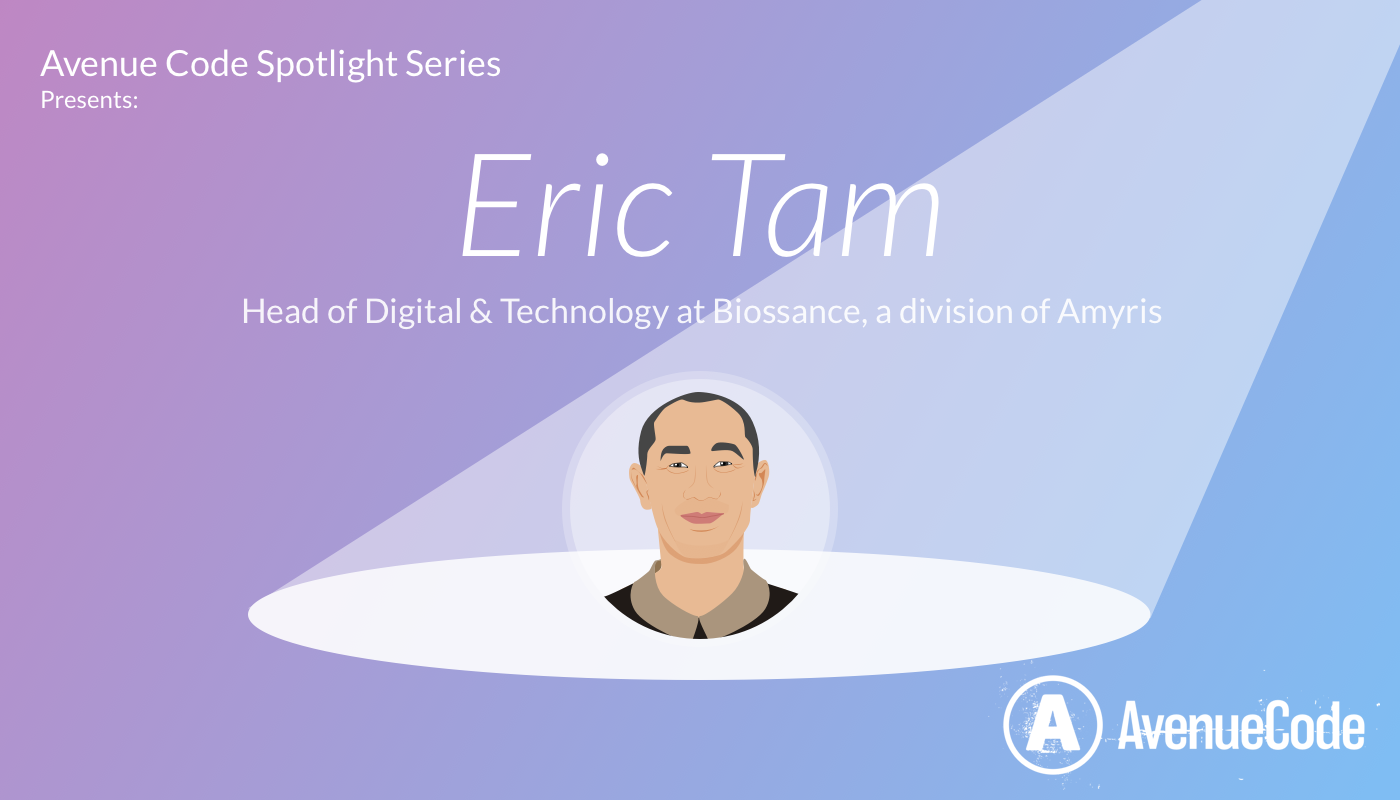 Avenue Code Spotlight Series
Presents:

Eric Tam

Head of Digital & Technology at Biossance, a division of Amyris

A AvenueCode